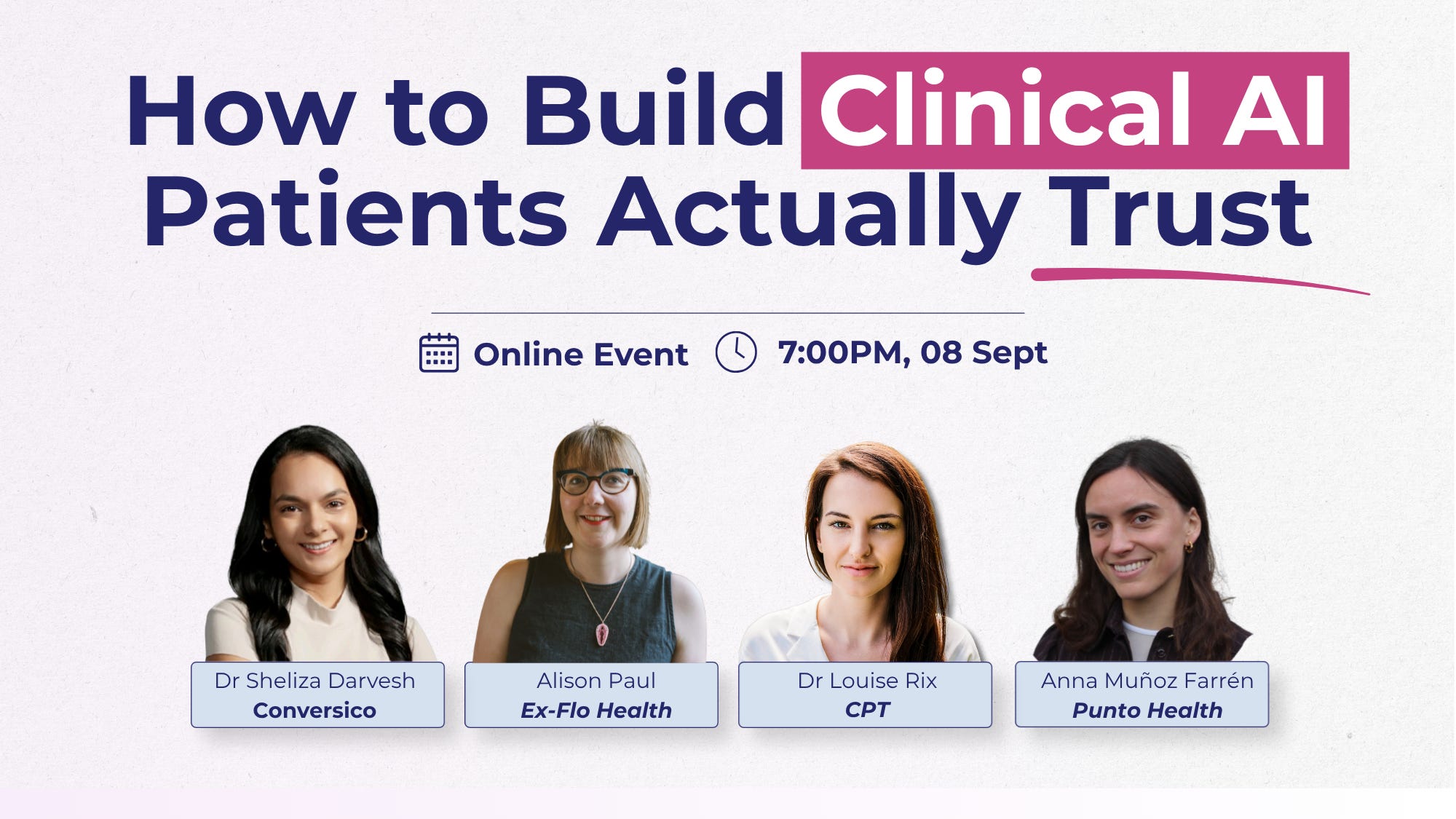 How to Build Clinical AI Patients Actually Trust

Online Event 7:00PM, 08 Sept

Dr Sheliza Darvesh
Conversico

Alison Paul
Ex-Flo Health

Dr Louise Rix
CPT

Anna Muñoz Farrén
Punto Health